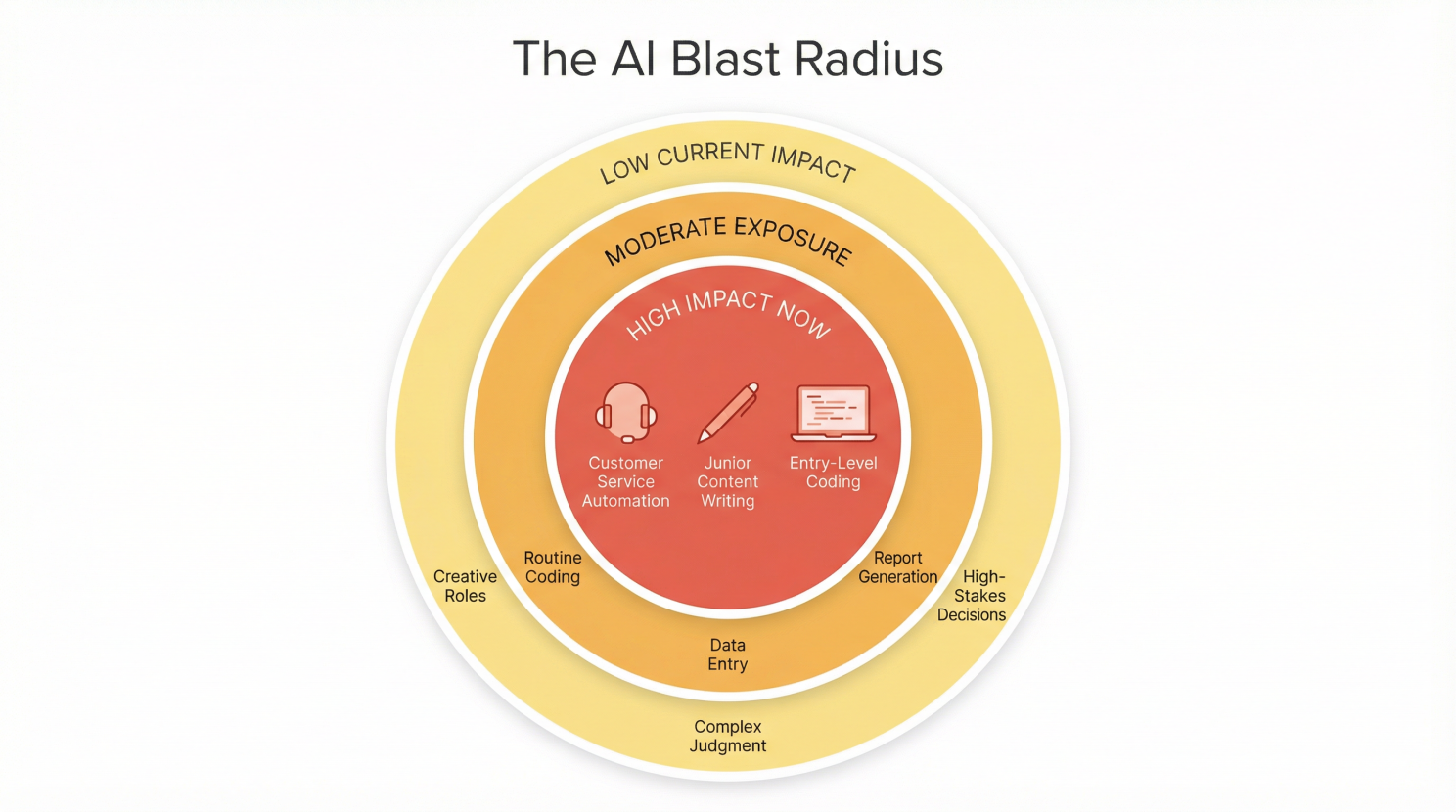 The AI Blast Radius

LOW CURRENT IMPACT

MODERATE EXPOSURE

HIGH IMPACT NOW

Customer Service Automation

Junior Content Writing

Entry-Level Coding

Routine Coding

Report Generation

Data Entry

Creative Roles

High-Stakes Decisions

Complex Judgment